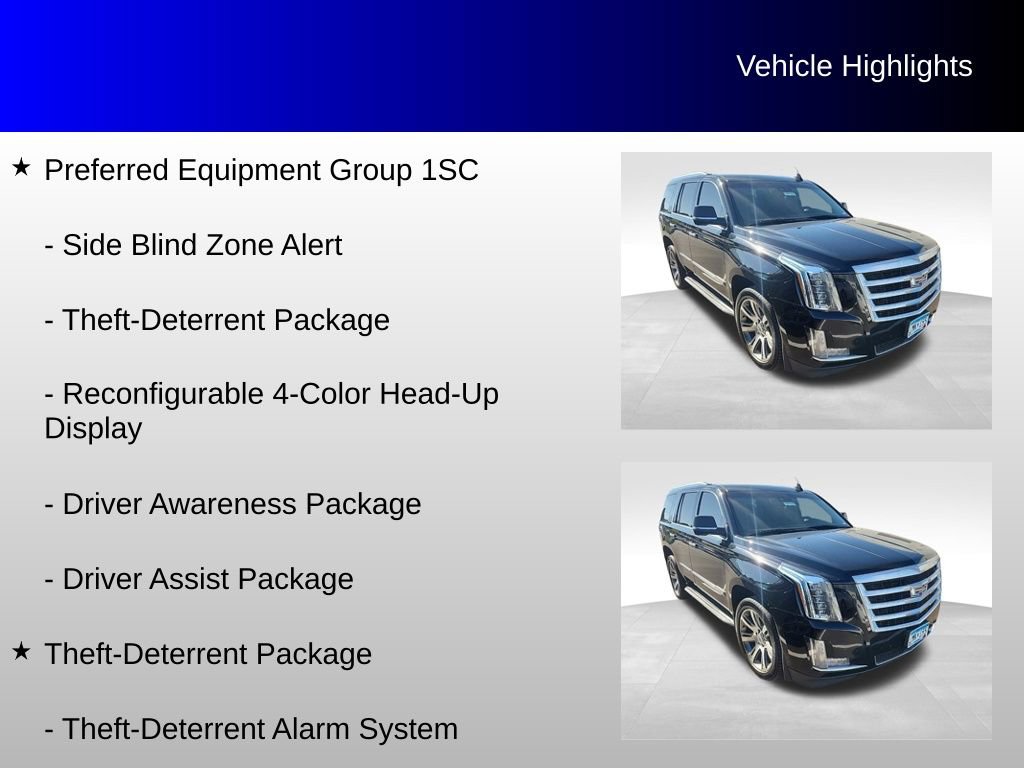 Vehicle Highlights

★ Preferred Equipment Group 1SC

- Side Blind Zone Alert

- Theft-Deterrent Package

- Reconfigurable 4-Color Head-Up Display

- Driver Awareness Package

- Driver Assist Package

★ Theft-Deterrent Package

- Theft-Deterrent Alarm System